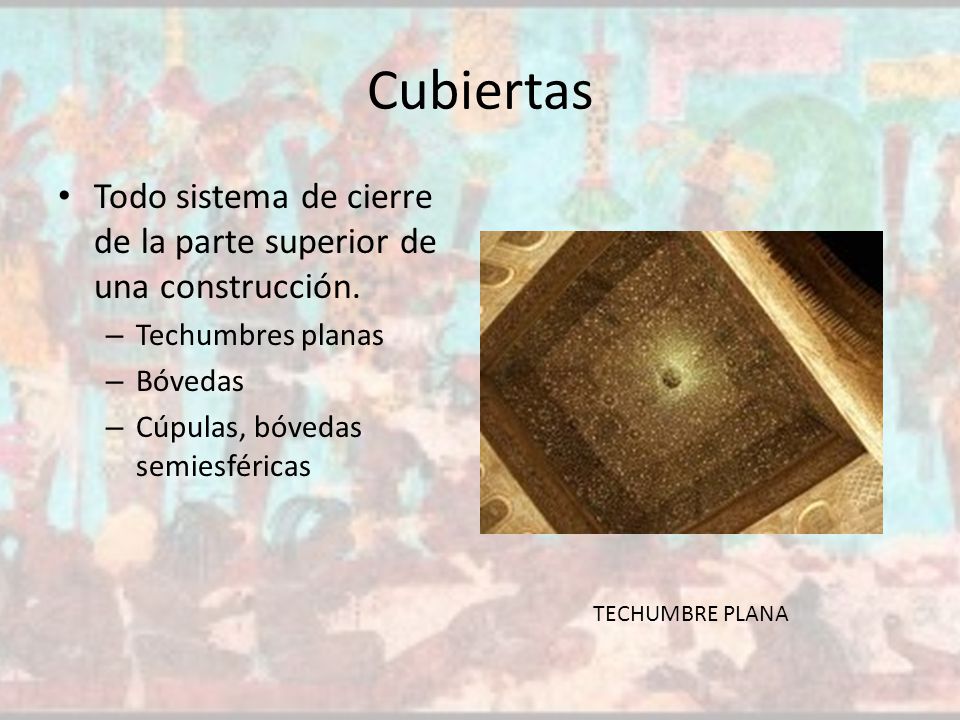 Cubiertas

• Todo sistema de cierre de la parte superior de una construcción.
– Techumbres planas
– Bóvedas
– Cúpulas, bóvedas semiesféricas

TECHUMBRE PLANA